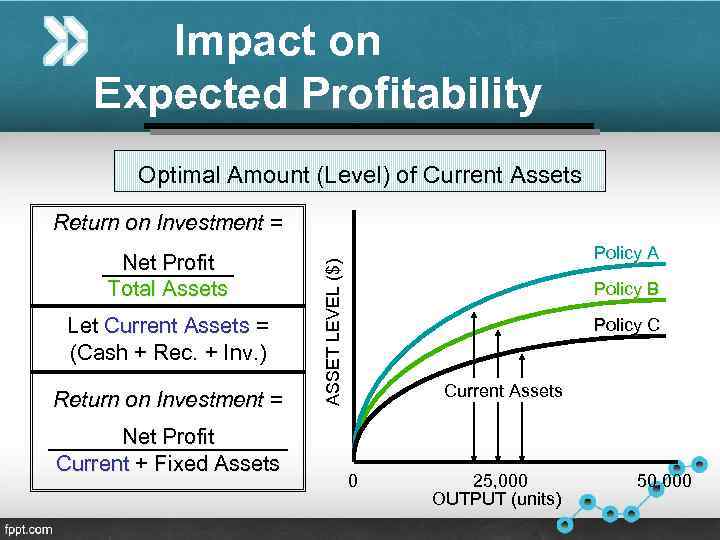 Impact on Expected Profitability

Optimal Amount (Level) of Current Assets

Return on Investment =

$\frac{\text{Net Profit}}{\text{Total Assets}}$

Let Current Assets = (Cash + Rec. + Inv.)

Return on Investment =

$\frac{\text{Net Profit}}{\text{Current + Fixed Assets}}$

ASSET LEVEL ($)

Policy A

Policy B

Policy C

Current Assets

0

25,000

50,000

OUTPUT (units)

fppt.com